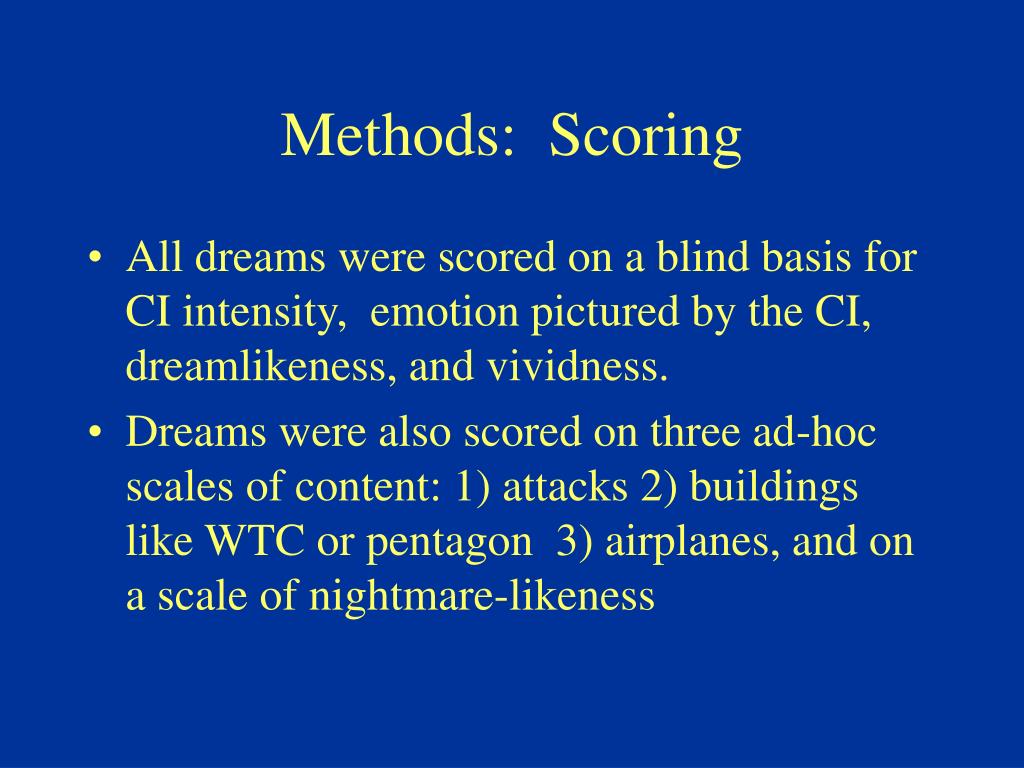 Methods: Scoring

• All dreams were scored on a blind basis for CI intensity, emotion pictured by the CI, dreamlikeness, and vividness.

• Dreams were also scored on three ad-hoc scales of content: 1) attacks 2) buildings like WTC or pentagon 3) airplanes, and on a scale of nightmare-likeness